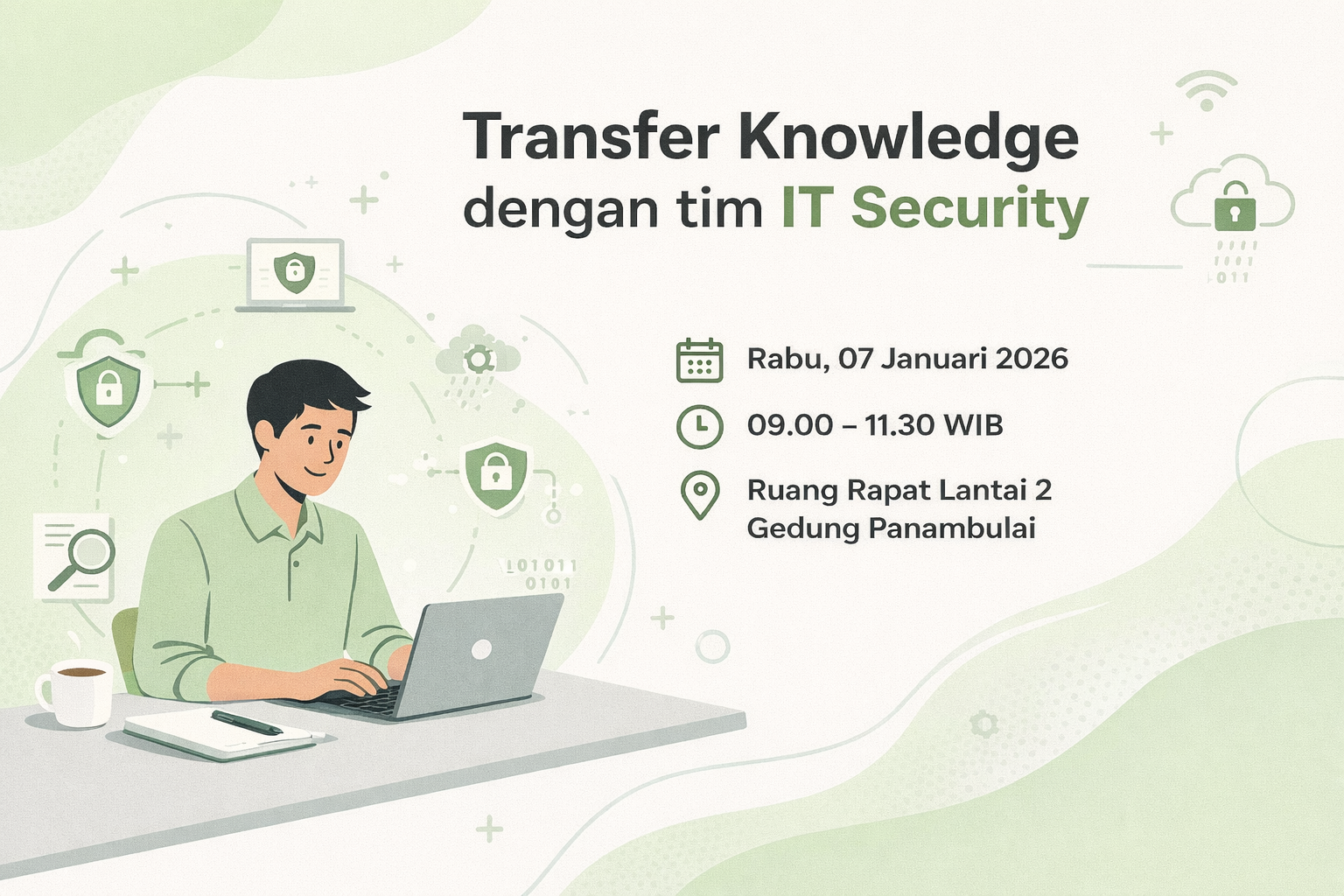 Transfer Knowledge dengan tim IT Security

Rabu, 07 Januari 2026

09.00 – 11.30 WIB

Ruang Rapat Lantai 2
Gedung Panambulai

101011
0101

1011